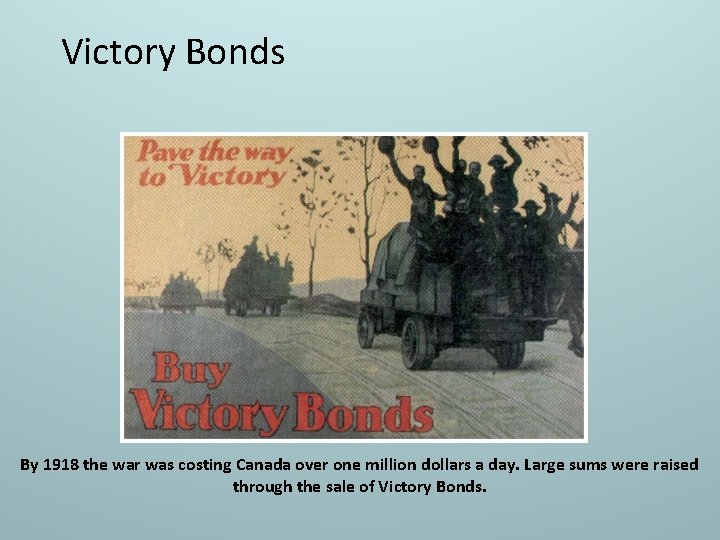 Victory Bonds

Pave the way to Victory

Buy Victory Bonds

By 1918 the war was costing Canada over one million dollars a day. Large sums were raised through the sale of Victory Bonds.